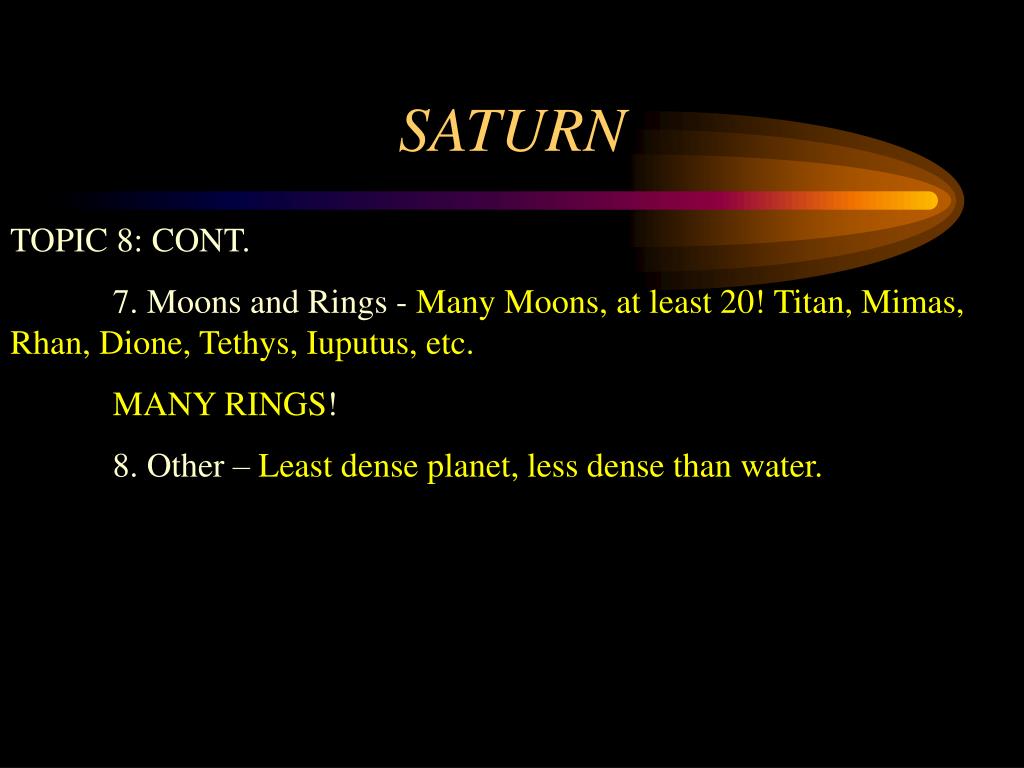 SATURN

TOPIC 8: CONT.

7. Moons and Rings - Many Moons, at least 20! Titan, Mimas, Rhan, Dione, Tethys, Iuputus, etc.

MANY RINGS!

8. Other – Least dense planet, less dense than water.